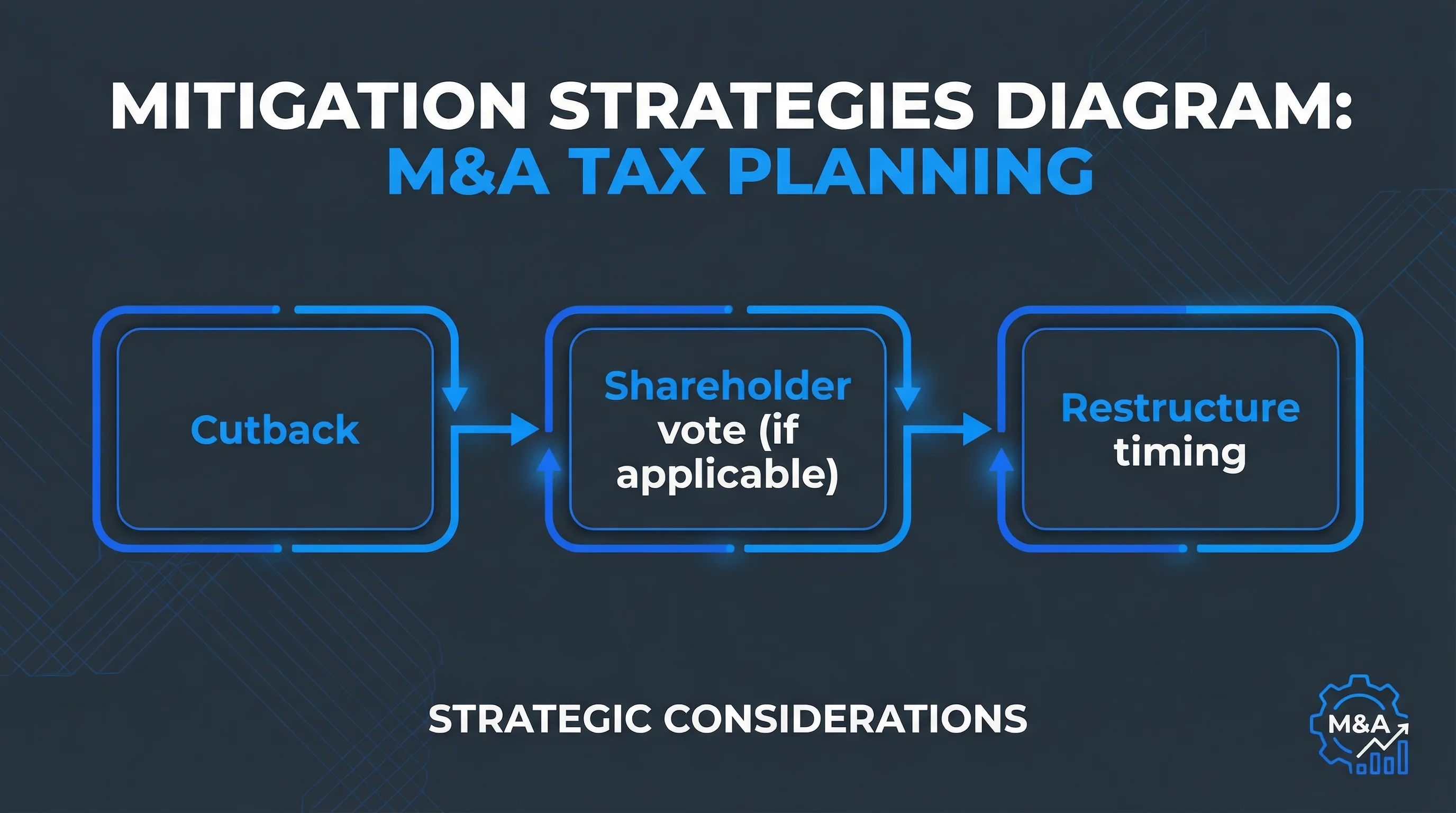 MITIGATION STRATEGIES DIAGRAM:
M&A TAX PLANNING

Cutback

Shareholder vote (if applicable)

Restructure timing

STRATEGIC CONSIDERATIONS

M&A